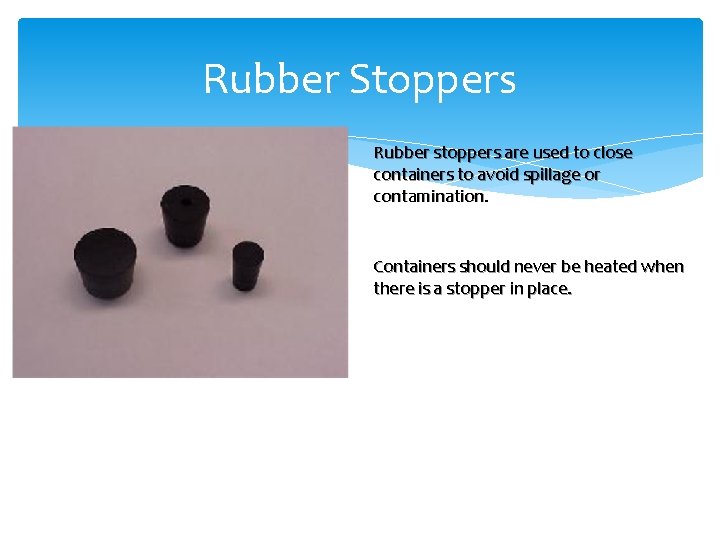 Rubber Stoppers

Rubber stoppers are used to close containers to avoid spillage or contamination.

Containers should never be heated when there is a stopper in place.